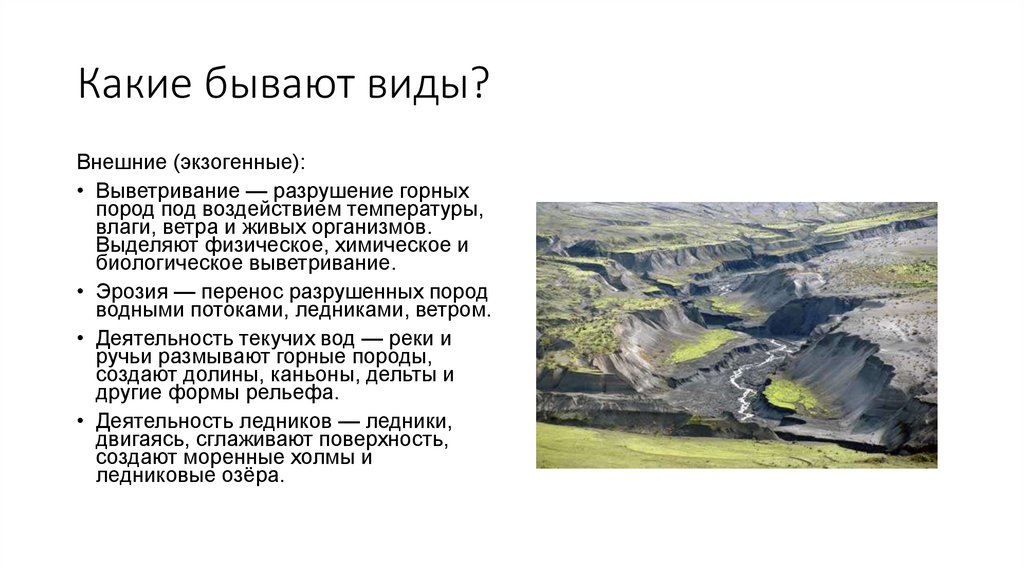 Какие бывают виды?

Внешние (экзогенные):

• Выветривание — разрушение горных пород под воздействием температуры, влаги, ветра и живых организмов. Выделяют физическое, химическое и биологическое выветривание.

• Эрозия — перенос разрушенных пород водными потоками, ледниками, ветром.

• Деятельность текучих вод — реки и ручьи размывают горные породы, создают долины, каньоны, дельты и другие формы рельефа.

• Деятельность ледников — ледники, двигаясь, сглаживают поверхность, создают моренные холмы и ледниковые озёра.